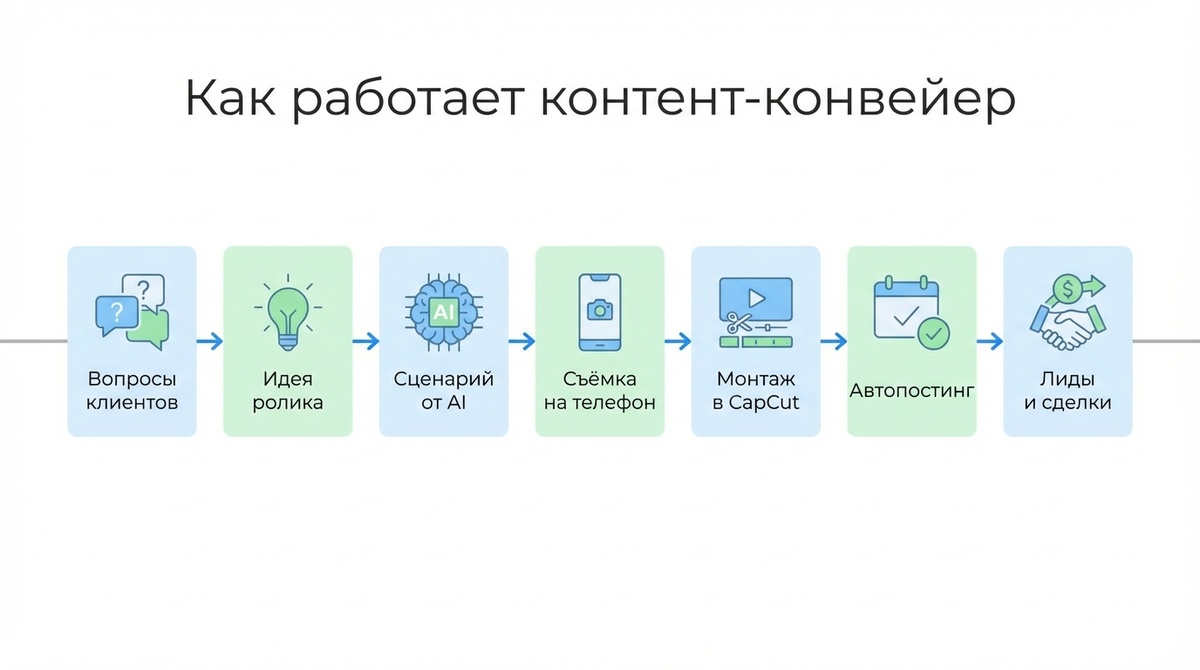 Как работает контент-конвейер

?
?
Вопросы клиентов

Идея ролика

AI
Сценарий от AI

Съёмка на телефон

Монтаж в CapCut

Автопостинг

$
Лиды и сделки